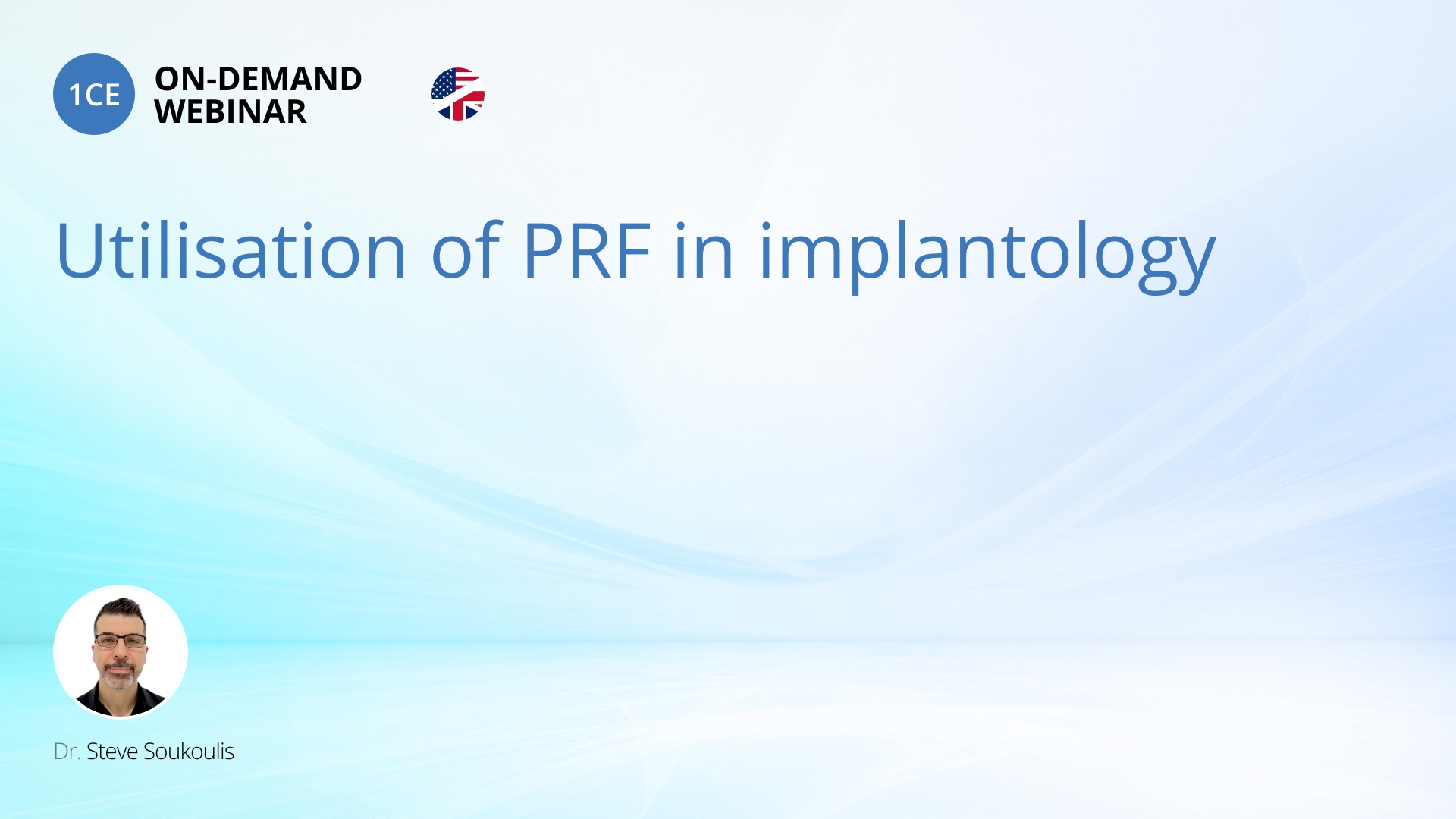 1CE ON-DEMAND WEBINAR

Utilisation of PRF in implantology

Dr. Steve Soukoulis